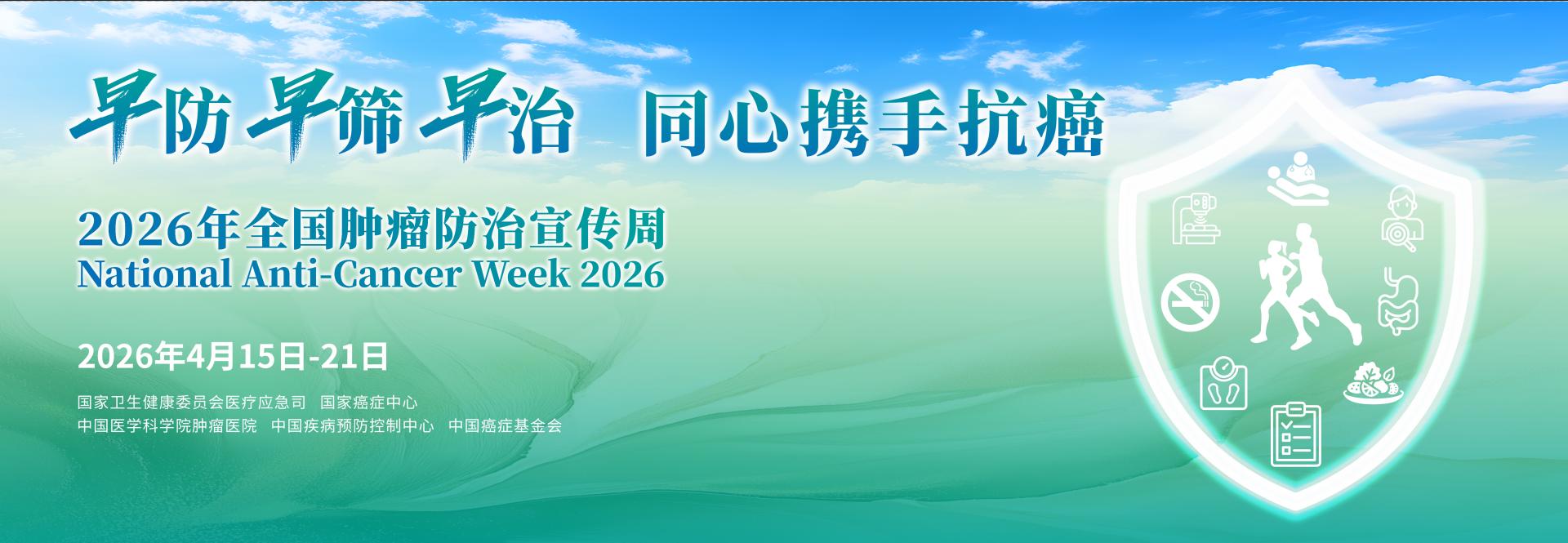 早防 早筛 早治 同心携手抗癌

2026年全国肿瘤防治宣传周
National Anti-Cancer Week 2026

2026年4月15日-21日

国家卫生健康委员会医疗应急司 国家癌症中心
中国医学科学院肿瘤医院 中国疾病预防控制中心 中国癌症基金会